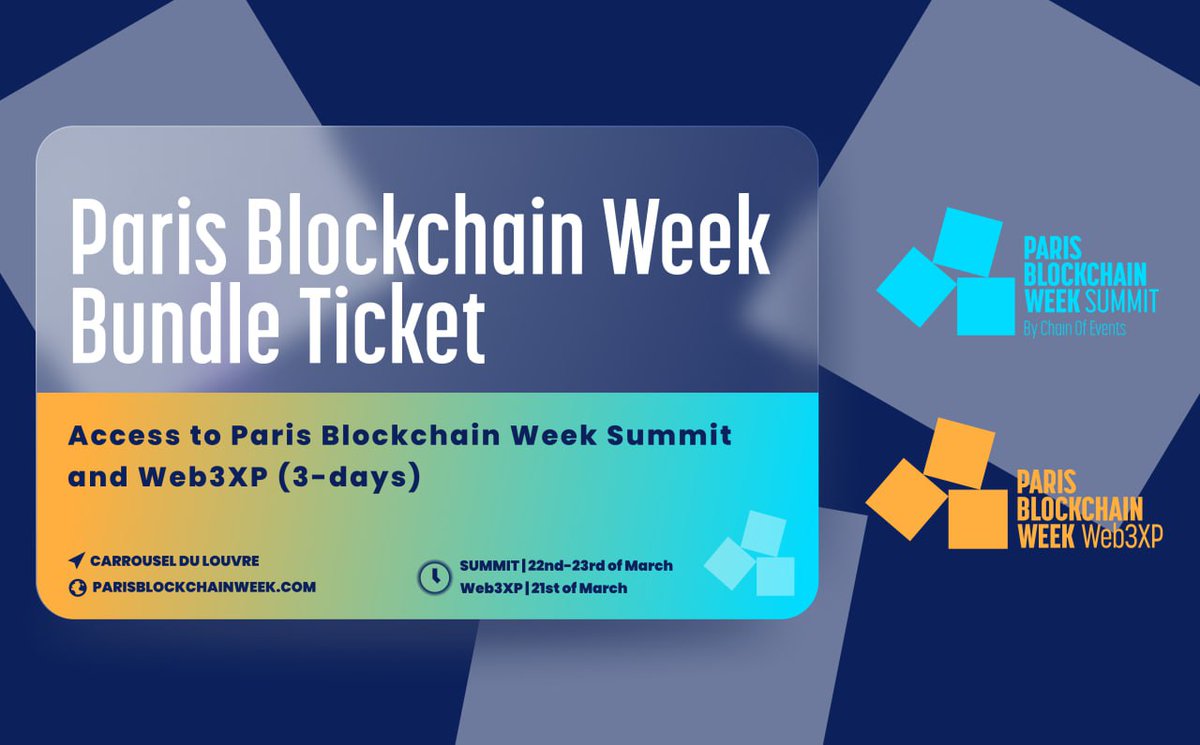 Paris Blockchain Week Bundle Ticket

Access to Paris Blockchain Week Summit and Web3XP (3-days)

CARROUSEL DU LOUVRE
PARISBLOCKCHAINWEEK.COM

SUMMIT | 22nd-23rd of March
Web3XP | 21st of March

PARIS BLOCKCHAIN WEEK SUMMIT
By Chain Of Events

PARIS BLOCKCHAIN WEEK Web3XP